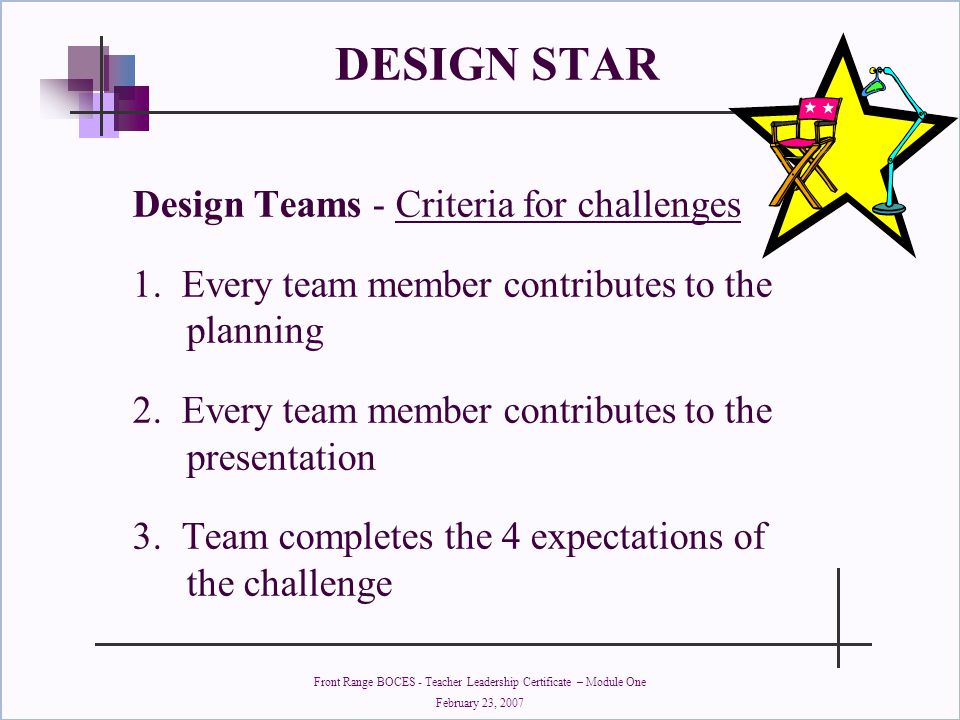 DESIGN STAR

Design Teams - Criteria for challenges

1. Every team member contributes to the planning

2. Every team member contributes to the presentation

3. Team completes the 4 expectations of the challenge

Front Range BOCES - Teacher Leadership Certificate – Module One
February 23, 2007